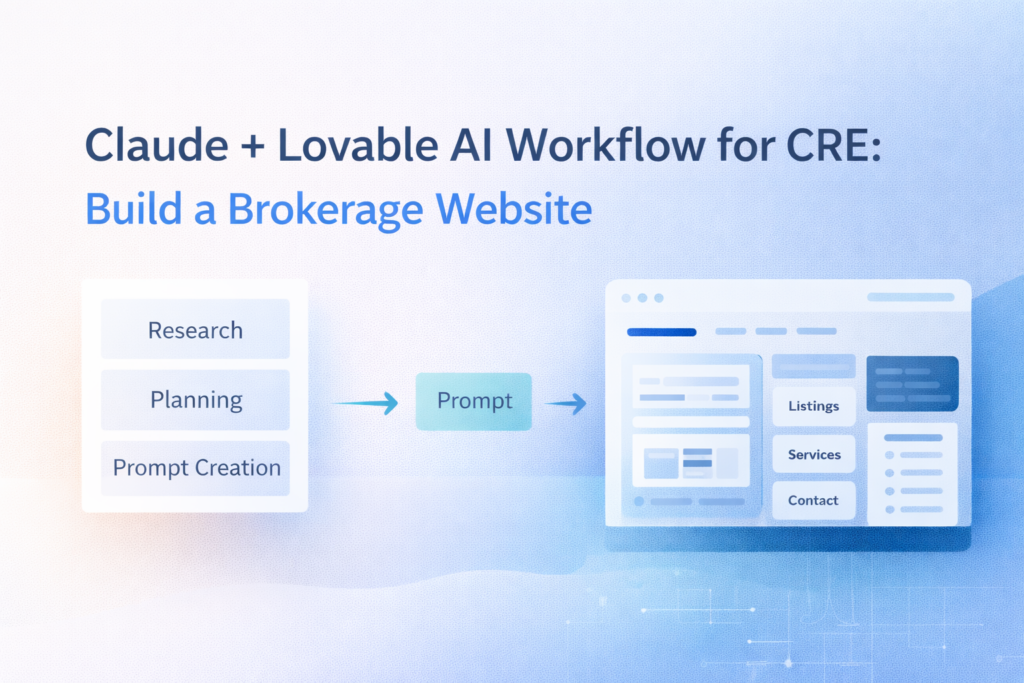 Claude + Lovable AI Workflow for CRE:
Build a Brokerage Website

Research

Planning

Prompt Creation

Prompt

Listings

Services

Contact